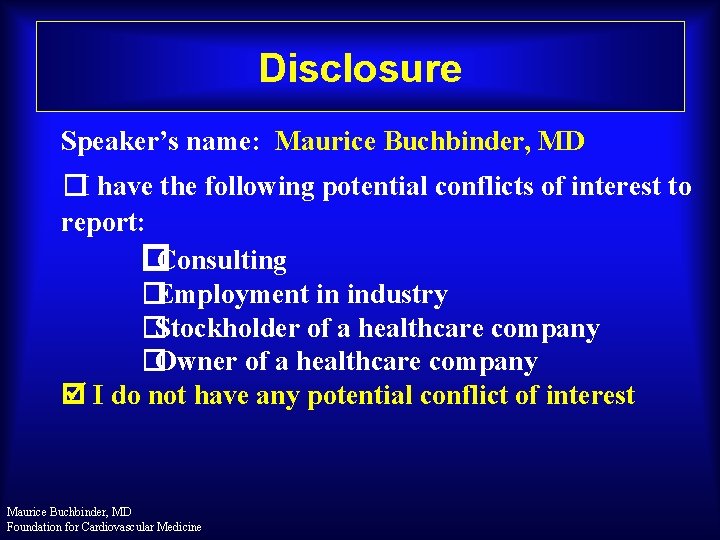 Disclosure

Speaker's name: Maurice Buchbinder, MD

☐ I have the following potential conflicts of interest to report:

☐ Consulting
☐ Employment in industry
☐ Stockholder of a healthcare company
☐ Owner of a healthcare company

☑ I do not have any potential conflict of interest

Maurice Buchbinder, MD
Foundation for Cardiovascular Medicine